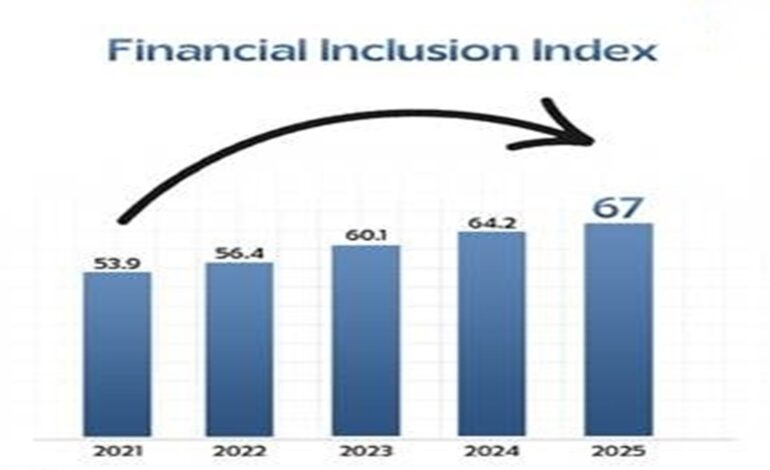 Financial Inclusion Index

53.9
56.4
60.1
64.2
67

2021
2022
2023
2024
2025